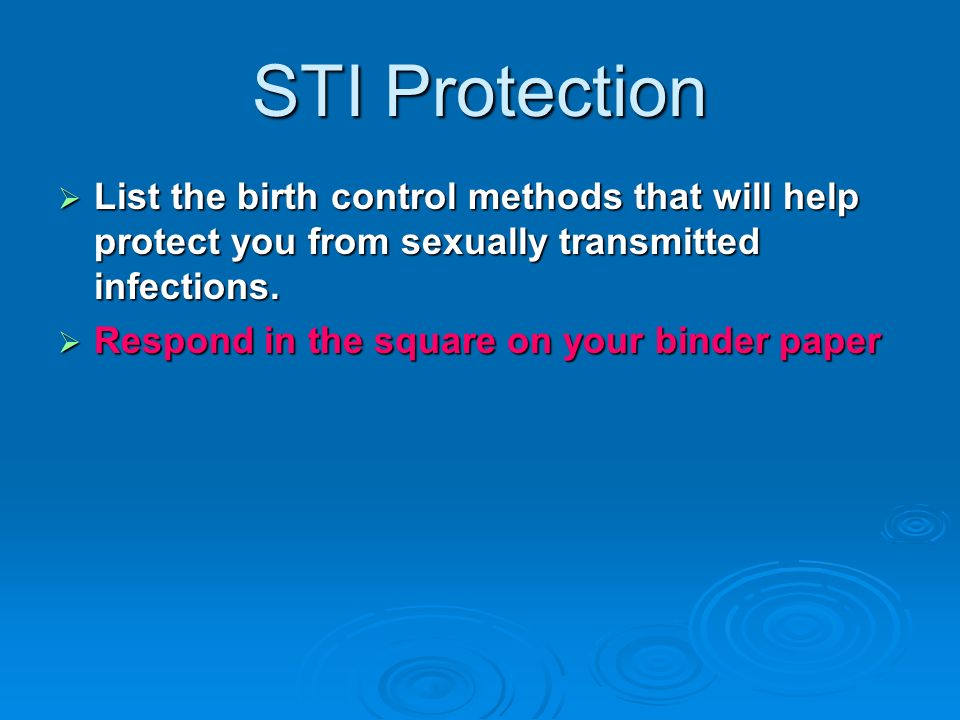 STI Protection

➢ List the birth control methods that will help protect you from sexually transmitted infections.

➢ Respond in the square on your binder paper